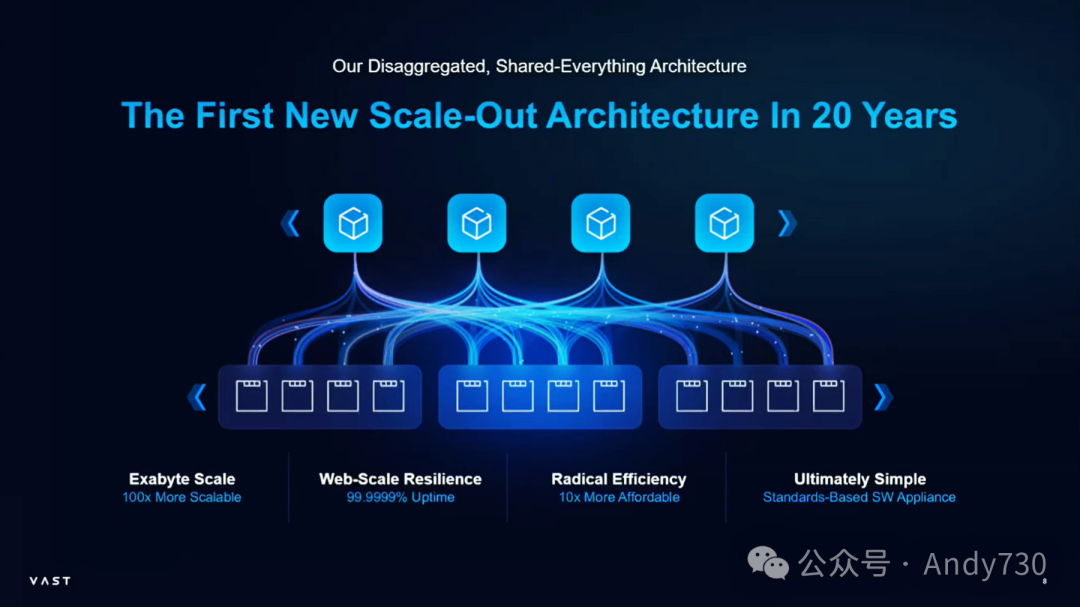 Our Disaggregated, Shared-Everything Architecture

The First New Scale-Out Architecture In 20 Years

Exabyte Scale
100x More Scalable

Web-Scale Resilience
99.9999% Uptime

Radical Efficiency
10x More Affordable

Ultimately Simple
Standards-Based SW Appliance

VAST

公众号 · Andy730